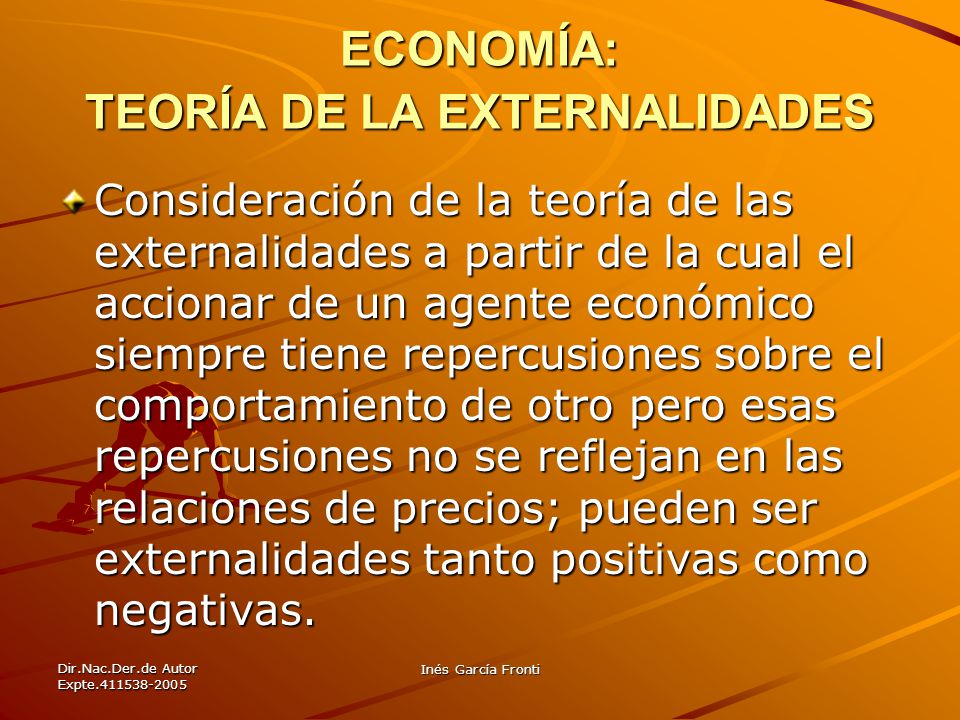 ECONOMÍA:
TEORÍA DE LA EXTERNALIDADES

Consideración de la teoría de las externalidades a partir de la cual el accionar de un agente económico siempre tiene repercusiones sobre el comportamiento de otro pero esas repercusiones no se reflejan en las relaciones de precios; pueden ser externalidades tanto positivas como negativas.

Dir.Nac.Der.de Autor
Expte.411538-2005

Inés García Fronti